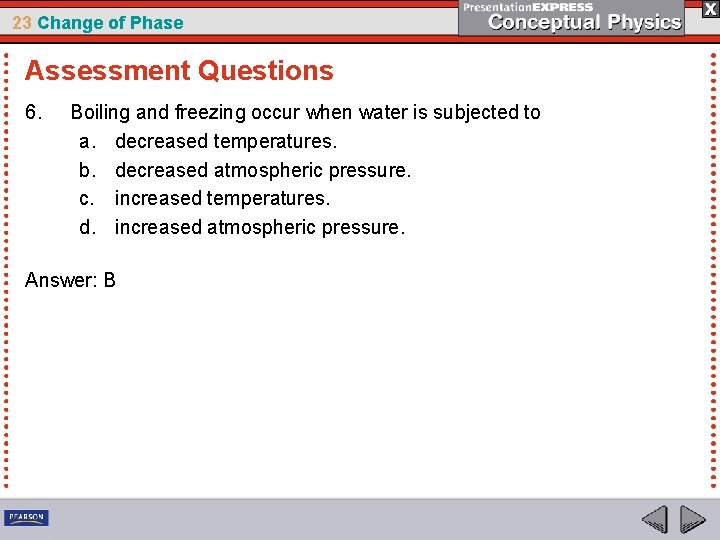 23 Change of Phase

PresentationEXPRESS
Conceptual Physics

X

Assessment Questions

6. Boiling and freezing occur when water is subjected to
a. decreased temperatures.
b. decreased atmospheric pressure.
c. increased temperatures.
d. increased atmospheric pressure.

Answer: B

PEARSON